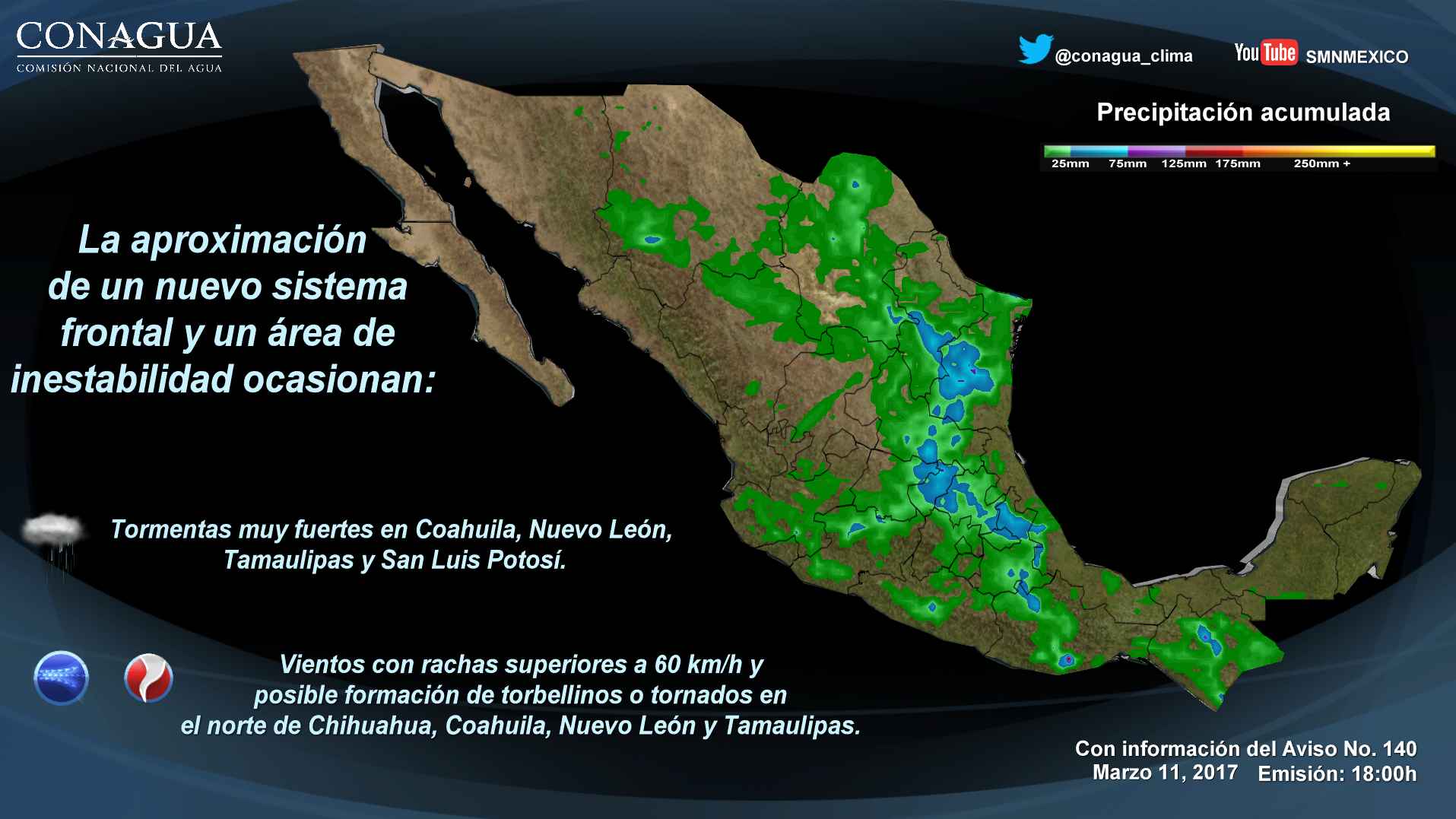 CONAGUA
COMISIÓN NACIONAL DEL AGUA

@conagua_clima

YouTube SMNMEXICO

Precipitación acumulada

25mm 75mm 125mm 175mm 250mm +

La aproximación de un nuevo sistema frontal y un área de inestabilidad ocasionan:

Tormentas muy fuertes en Coahuila, Nuevo León, Tamaulipas y San Luis Potosí.

Vientos con rachas superiores a 60 km/h y posible formación de torbellinos o tornados en el norte de Chihuahua, Coahuila, Nuevo León y Tamaulipas.

Con información del Aviso No. 140
Marzo 11, 2017 Emisión: 18:00h